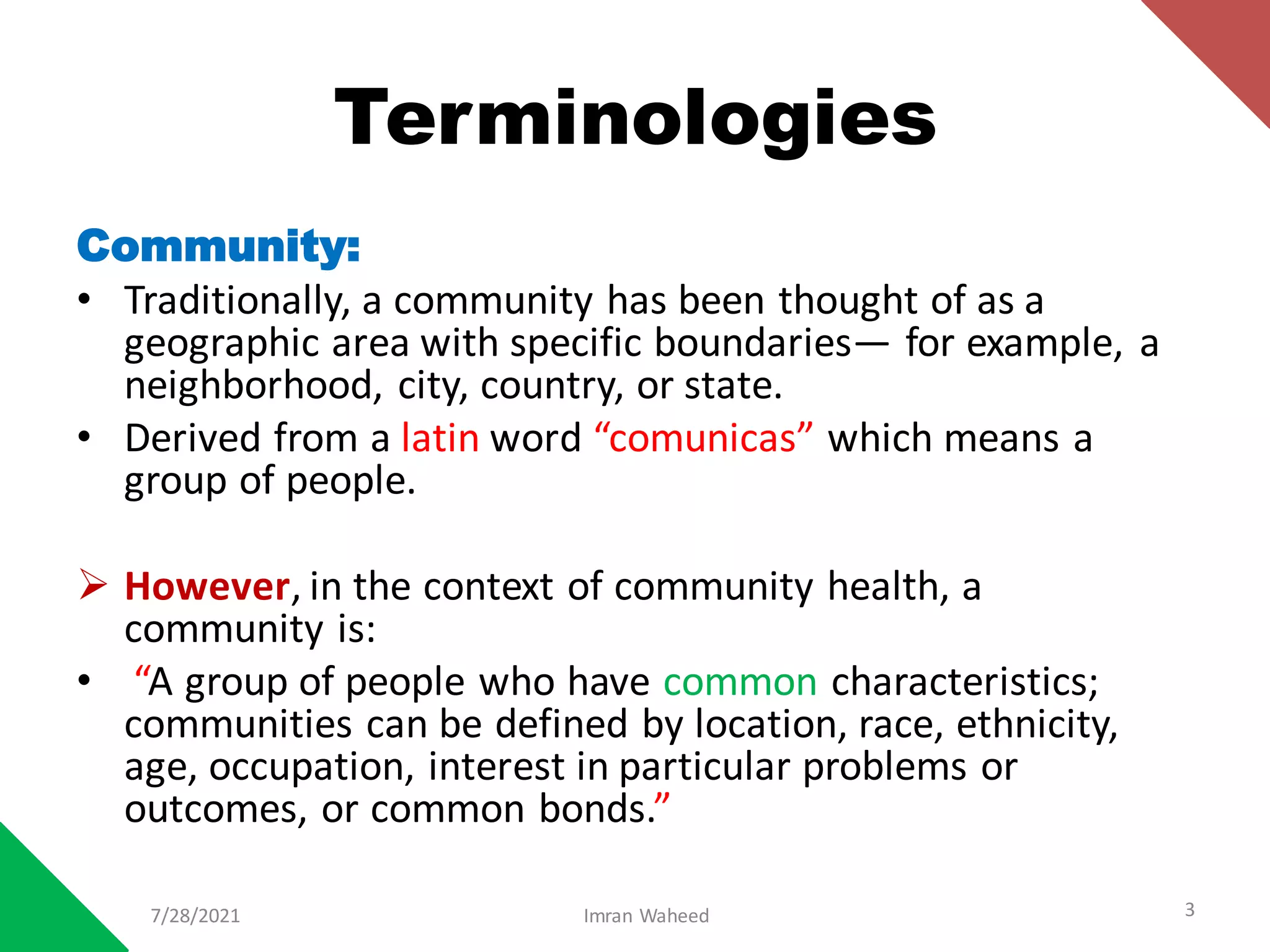 Terminologies

Community:

• Traditionally, a community has been thought of as a geographic area with specific boundaries— for example, a neighborhood, city, country, or state.

• Derived from a latin word “comunicas” which means a group of people.

➢ However, in the context of community health, a community is:

• “A group of people who have common characteristics; communities can be defined by location, race, ethnicity, age, occupation, interest in particular problems or outcomes, or common bonds.”

7/28/2021 Imran Waheed 3